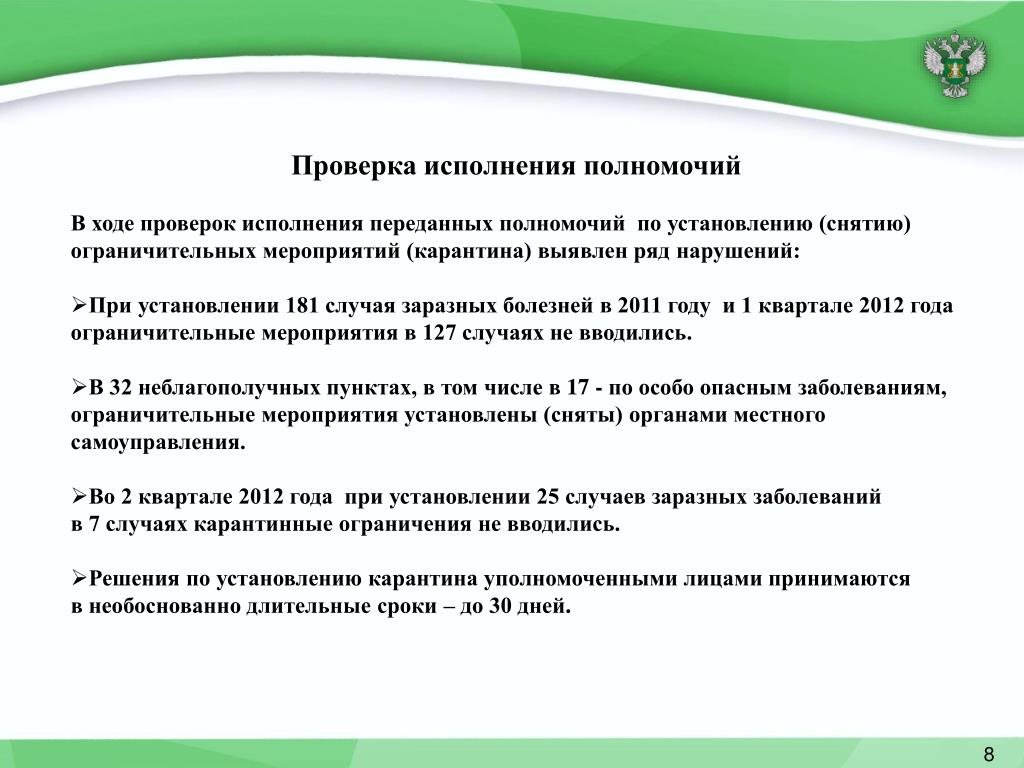 Проверка исполнения полномочий

В ходе проверок исполнения переданных полномочий по установлению (снятию) ограничительных мероприятий (карантина) выявлен ряд нарушений:

➢При установлении 181 случая заразных болезней в 2011 году и 1 квартале 2012 года ограничительные мероприятия в 127 случаях не вводились.

➢В 32 неблагополучных пунктах, в том числе в 17 - по особо опасным заболеваниям, ограничительные мероприятия установлены (сняты) органами местного самоуправления.

➢Во 2 квартале 2012 года при установлении 25 случаев заразных заболеваний в 7 случаях карантинные ограничения не вводились.

➢Решения по установлению карантина уполномоченными лицами принимаются в необоснованно длительные сроки – до 30 дней.

8